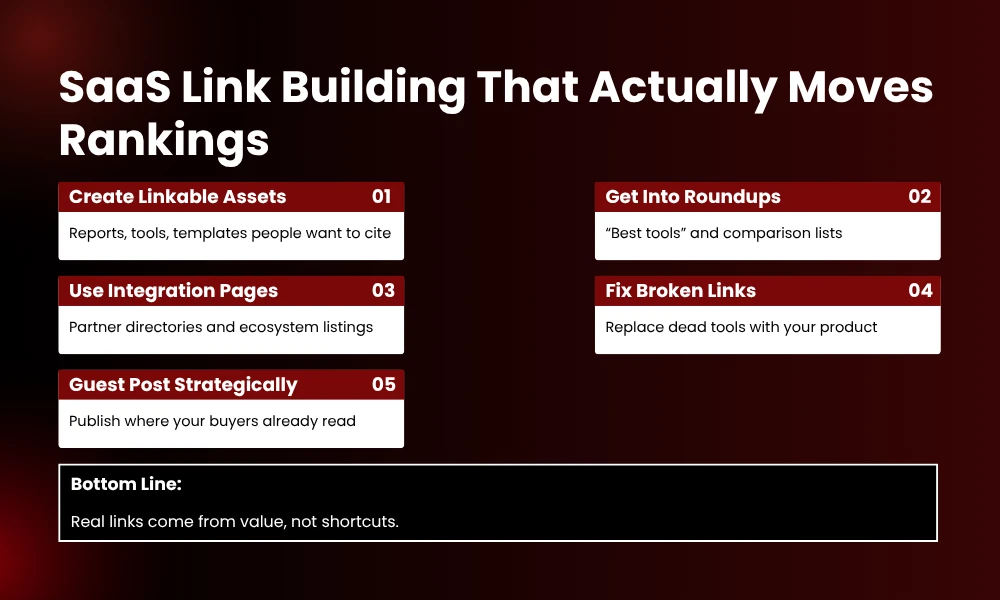 SaaS Link Building That Actually Moves Rankings

Create Linkable Assets 01
Reports, tools, templates people want to cite

Get Into Roundups 02
“Best tools” and comparison lists

Use Integration Pages 03
Partner directories and ecosystem listings

Fix Broken Links 04
Replace dead tools with your product

Guest Post Strategically 05
Publish where your buyers already read

Bottom Line:
Real links come from value, not shortcuts.